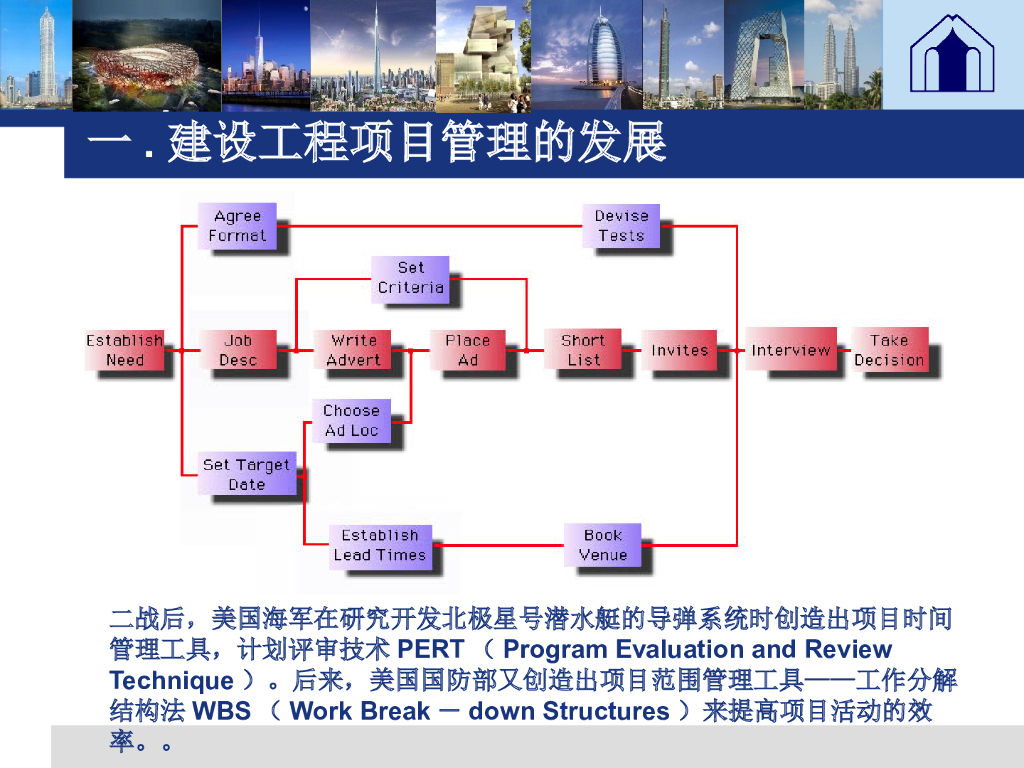 一 . 建设工程项目管理的发展

Agree Format

Devise Tests

Set Criteria

Establish Need

Job Desc

Write Advert

Place Ad

Short List

Invites

Interview

Take Decision

Choose Ad Loc

Set Target Date

Establish Lead Times

Book Venue

二战后，美国海军在研究开发北极星号潜水艇的导弹系统时创造出项目时间管理工具，计划评审技术 PERT （ Program Evaluation and Review Technique ）。后来，美国国防部又创造出项目范围管理工具——工作分解结构法 WBS （ Work Break － down Structures ）来提高项目活动的效率。。